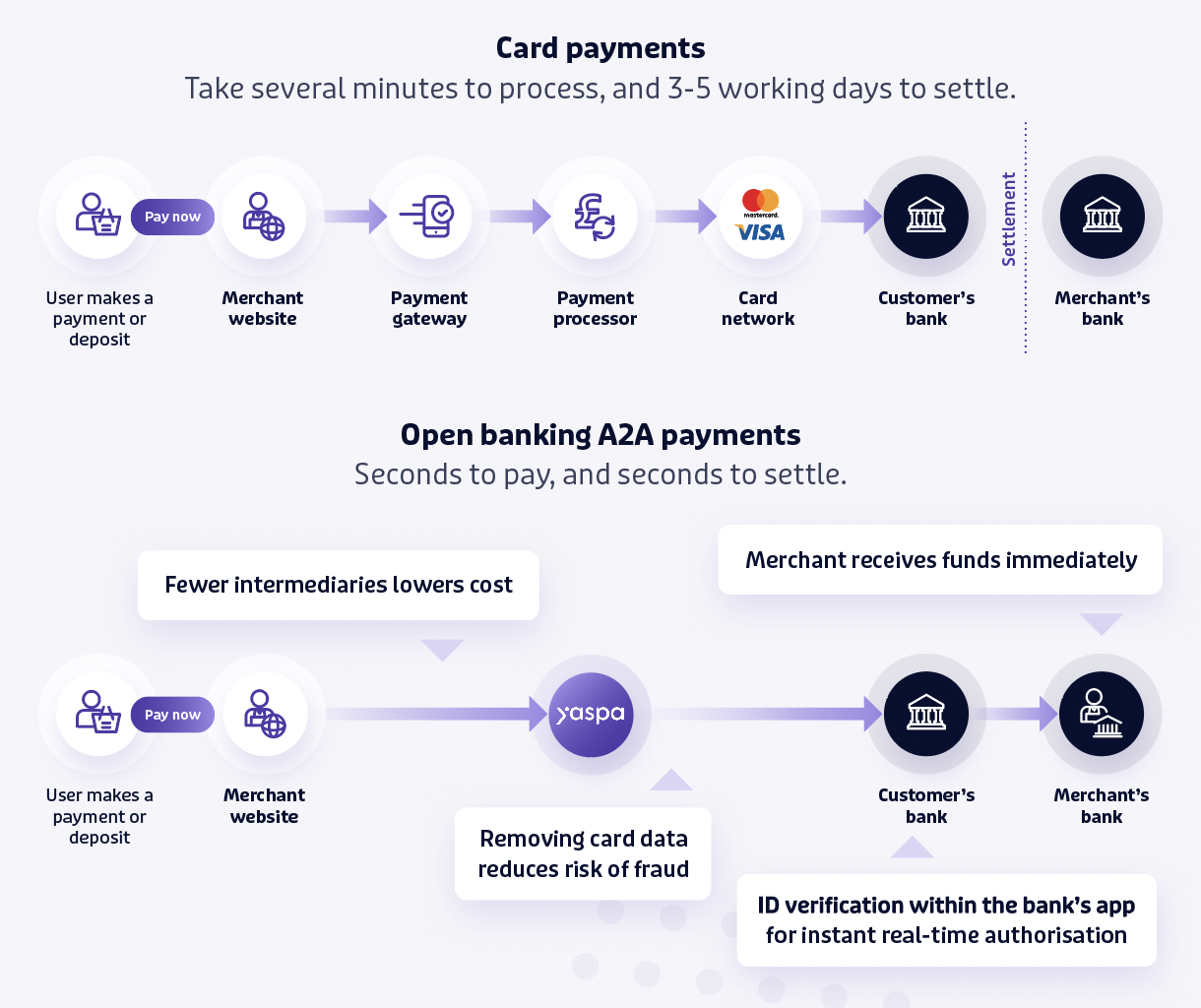 Card payments
Take several minutes to process, and 3-5 working days to settle.

Pay now

User makes a payment or deposit

Merchant website

Payment gateway

Payment processor

mastercard. VISA

Card network

Customer's bank

Settlement

Merchant's bank

Open banking A2A payments
Seconds to pay, and seconds to settle.

Fewer intermediaries lowers cost

Merchant receives funds immediately

Pay now

User makes a payment or deposit

Merchant website

yaspa

Customer's bank

Merchant's bank

Removing card data reduces risk of fraud

ID verification within the bank's app for instant real-time authorisation